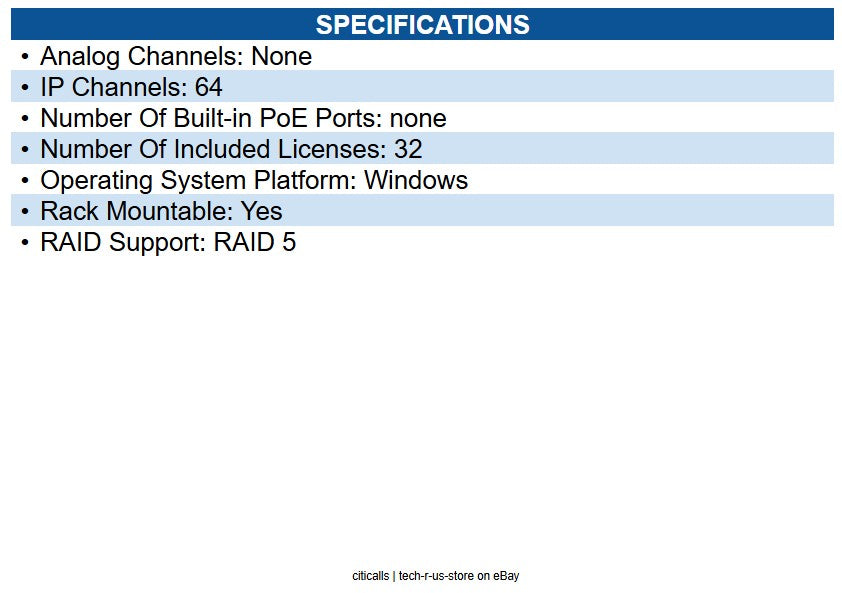 SPECIFICATIONS

• Analog Channels: None
• IP Channels: 64
• Number Of Built-in PoE Ports: none
• Number Of Included Licenses: 32
• Operating System Platform: Windows
• Rack Mountable: Yes
• RAID Support: RAID 5

citicalls | tech-r-us-store on eBay